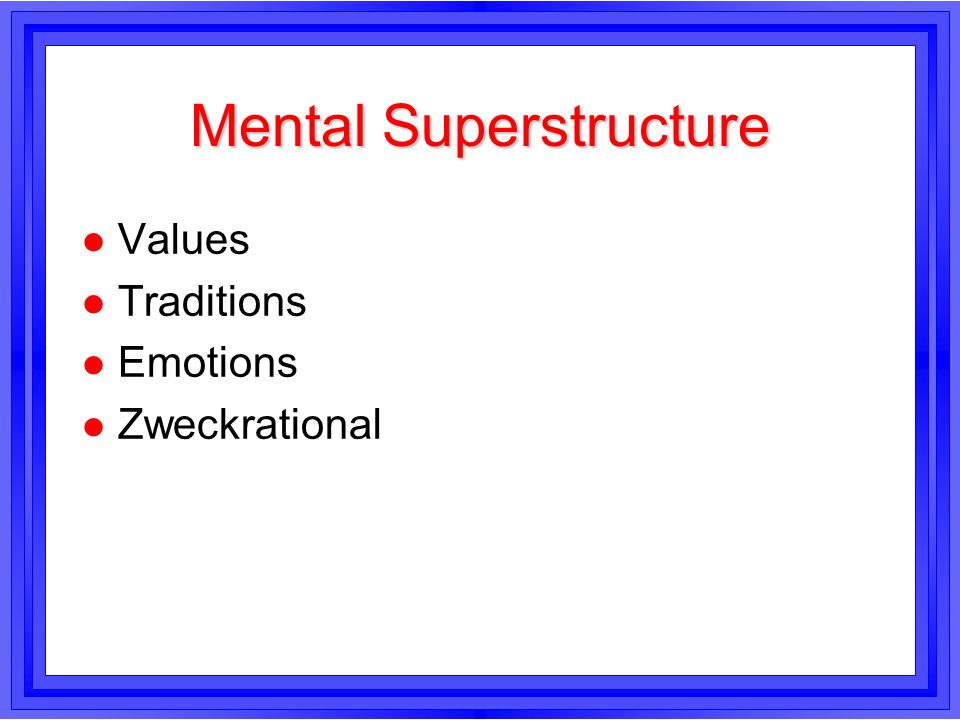 Mental Superstructure

- Values
- Traditions
- Emotions
- Zweckrational